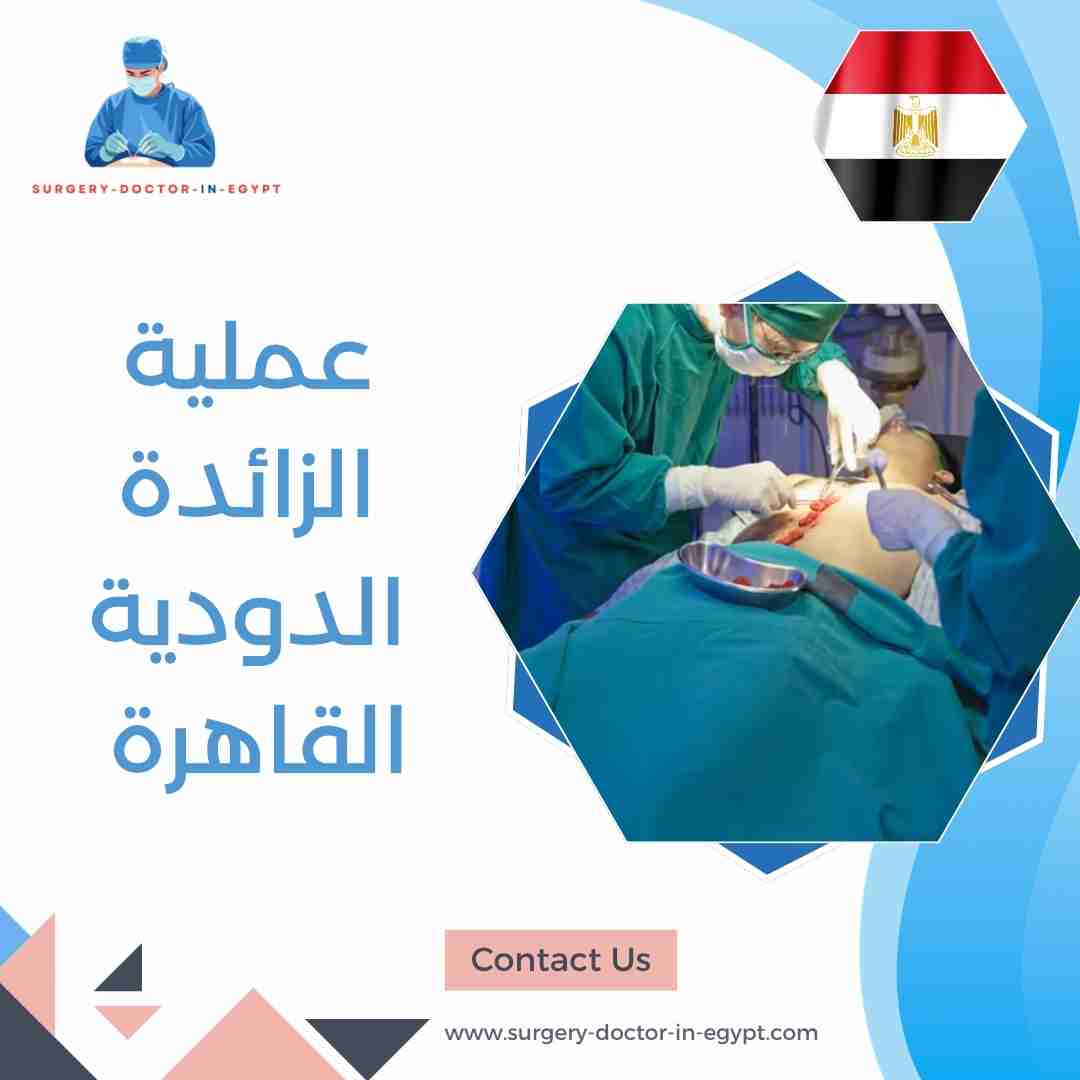 SURGERY-DOCTOR-IN-EGYPT

عملية
الزائدة
الدودية
القاهرة

Contact Us

www.surgery-doctor-in-egypt.com